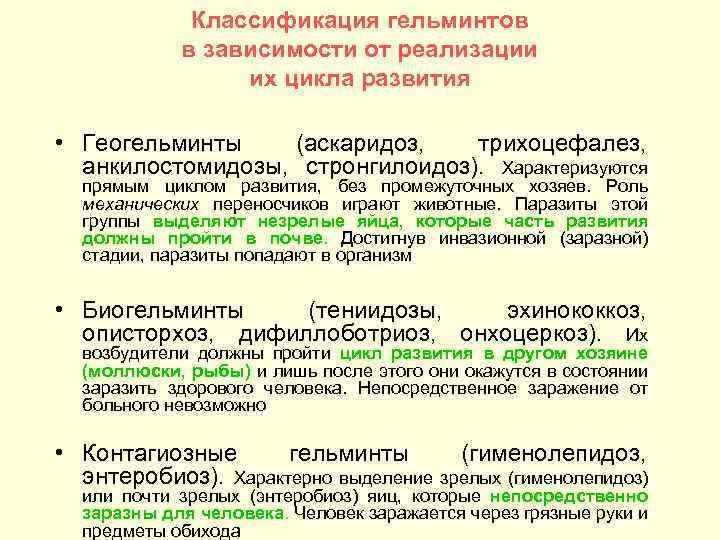 Классификация гельминтов в зависимости от реализации их цикла развития

• Геогельминты (аскаридоз, трихоцефалез, анкилостомидозы, стронгилоидоз). Характеризуются прямым циклом развития, без промежуточных хозяев. Роль механических переносчиков играют животные. Паразиты этой группы выделяют незрелые яйца, которые часть развития должны пройти в почве. Достигнув инвазионной (заразной) стадии, паразиты попадают в организм

• Биогельминты (тениидозы, эхинококкоз, описторхоз, дифиллоботриоз, онхоцеркоз). Их возбудители должны пройти цикл развития в другом хозяине (моллюски, рыбы) и лишь после этого они окажутся в состоянии заразить здорового человека. Непосредственное заражение от больного невозможно

• Контагиозные гельминты (гименолепидоз, энтеробиоз). Характерно выделение зрелых (гименолепидоз) или почти зрелых (энтеробиоз) яиц, которые непосредственно заразны для человека. Человек заражается через грязные руки и предметы обихода